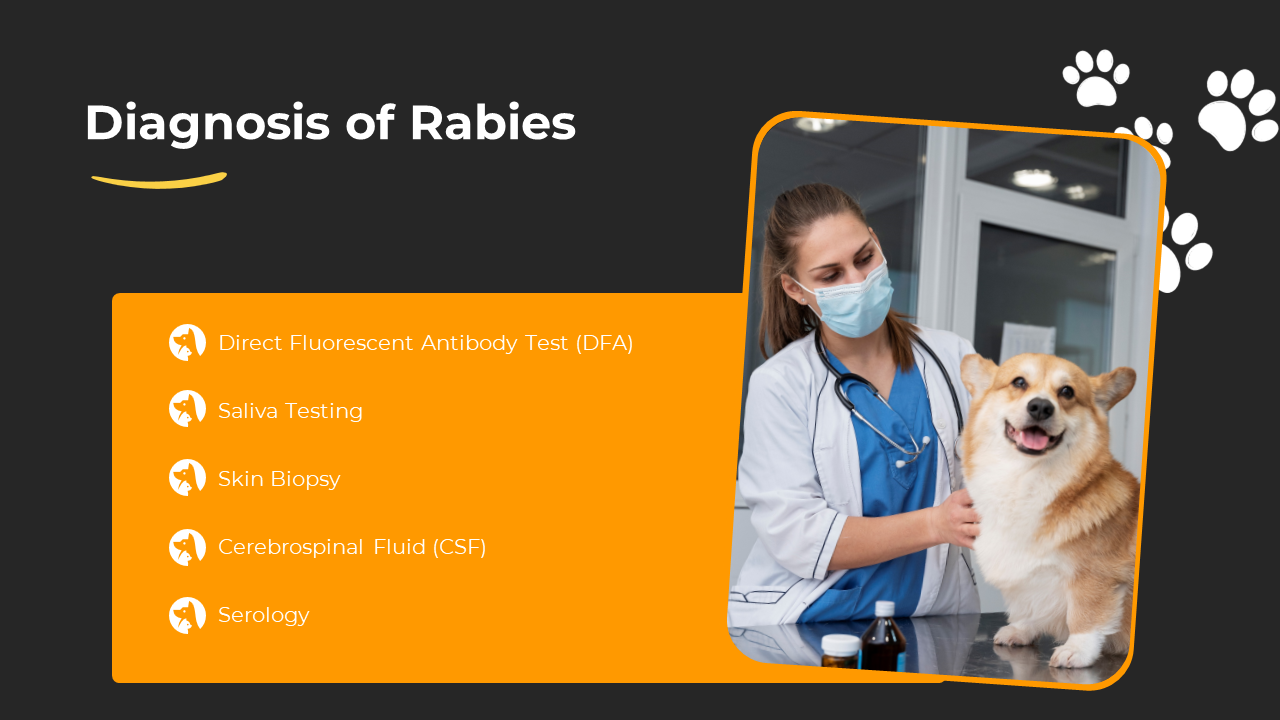 Diagnosis of Rabies

Direct Fluorescent Antibody Test (DFA)

Saliva Testing

Skin Biopsy

Cerebrospinal Fluid (CSF)

Serology